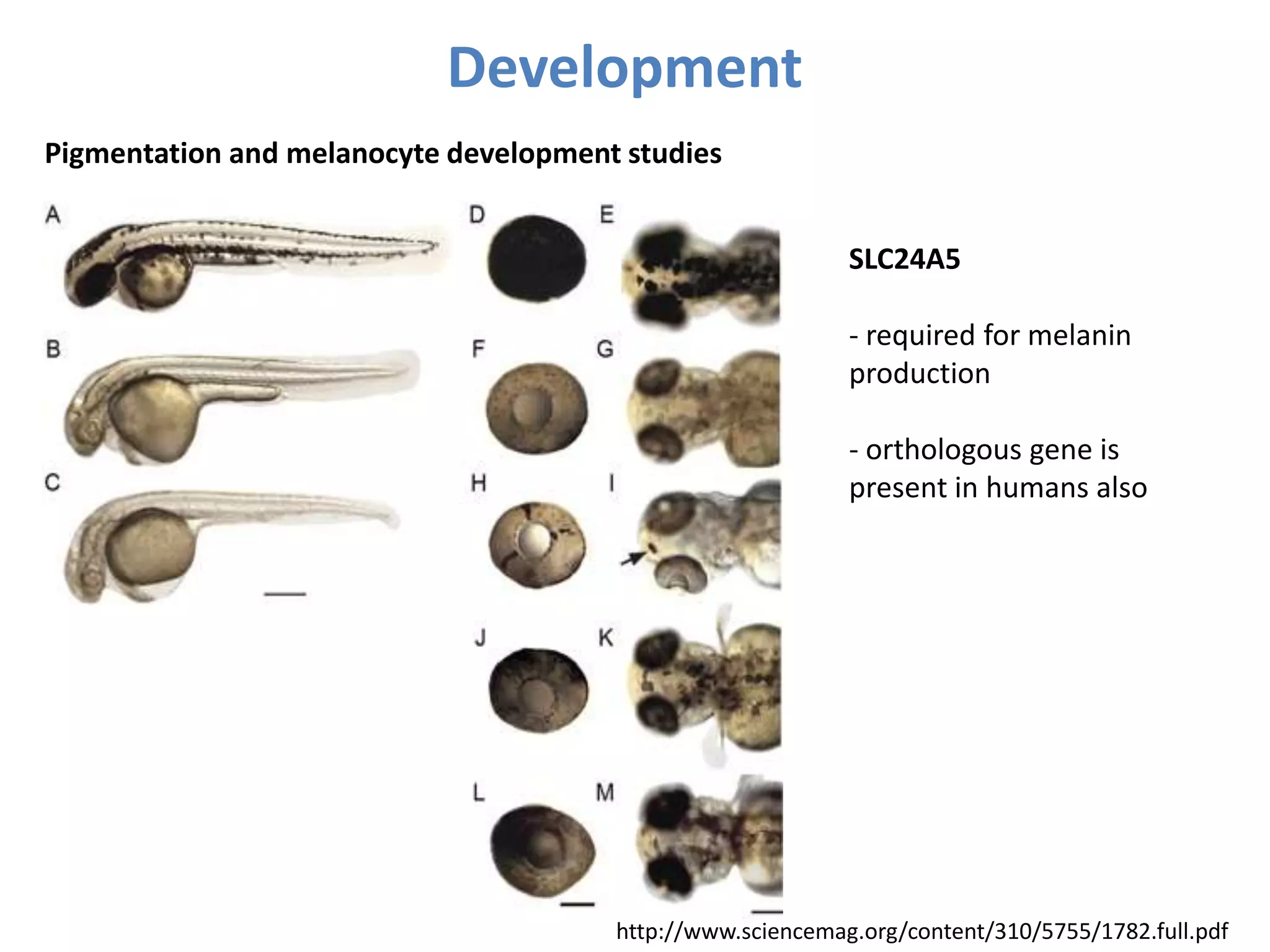 Development

Pigmentation and melanocyte development studies

A

B

C

D E

F G

H I

J K

L M

SLC24A5

- required for melanin production

- orthologous gene is present in humans also

http://www.sciencemag.org/content/310/5755/1782.full.pdf